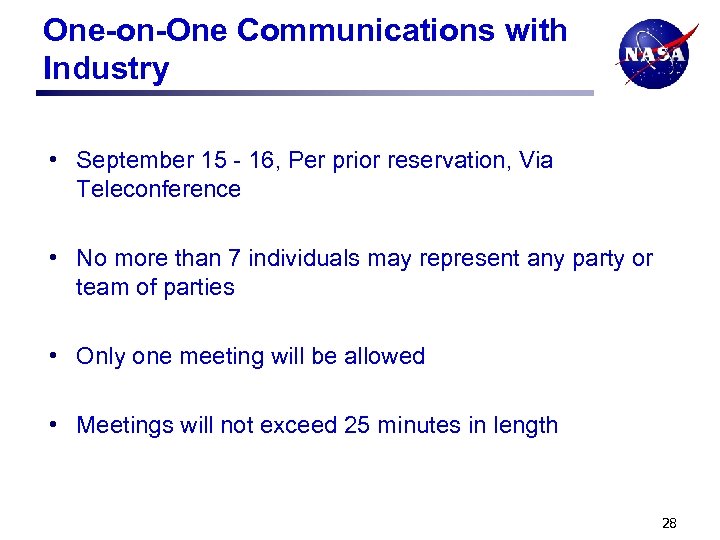 One-on-One Communications with Industry

NASA

• September 15 - 16, Per prior reservation, Via Teleconference

• No more than 7 individuals may represent any party or team of parties

• Only one meeting will be allowed

• Meetings will not exceed 25 minutes in length

28